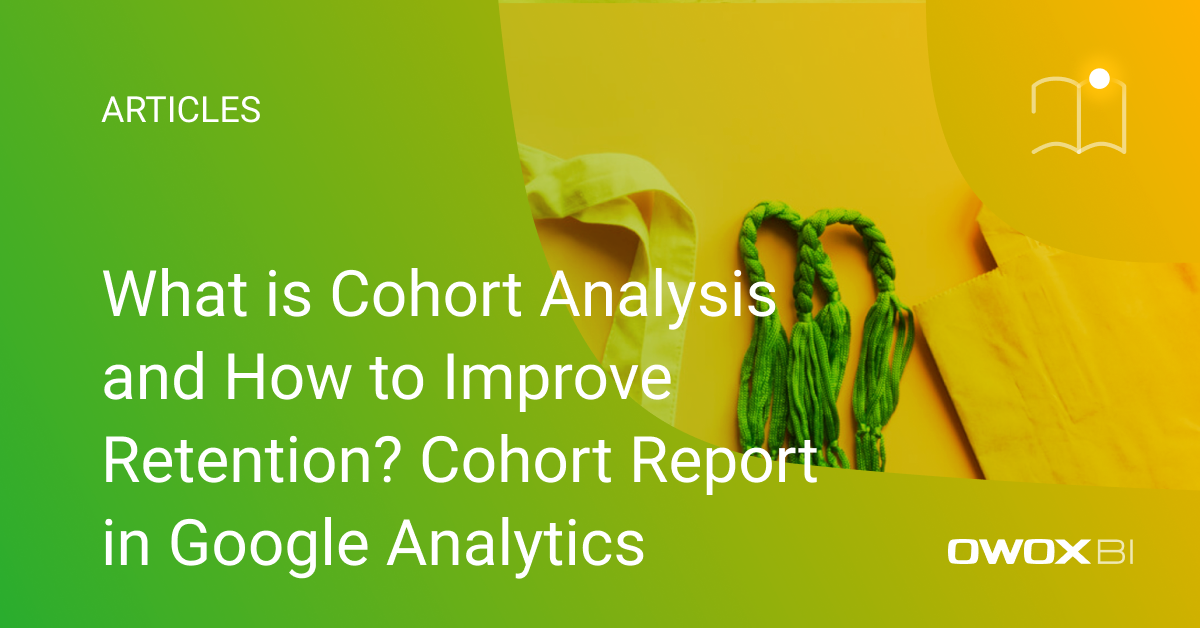 ARTICLES

What is Cohort Analysis and How to Improve Retention? Cohort Report in Google Analytics

OWOX BI